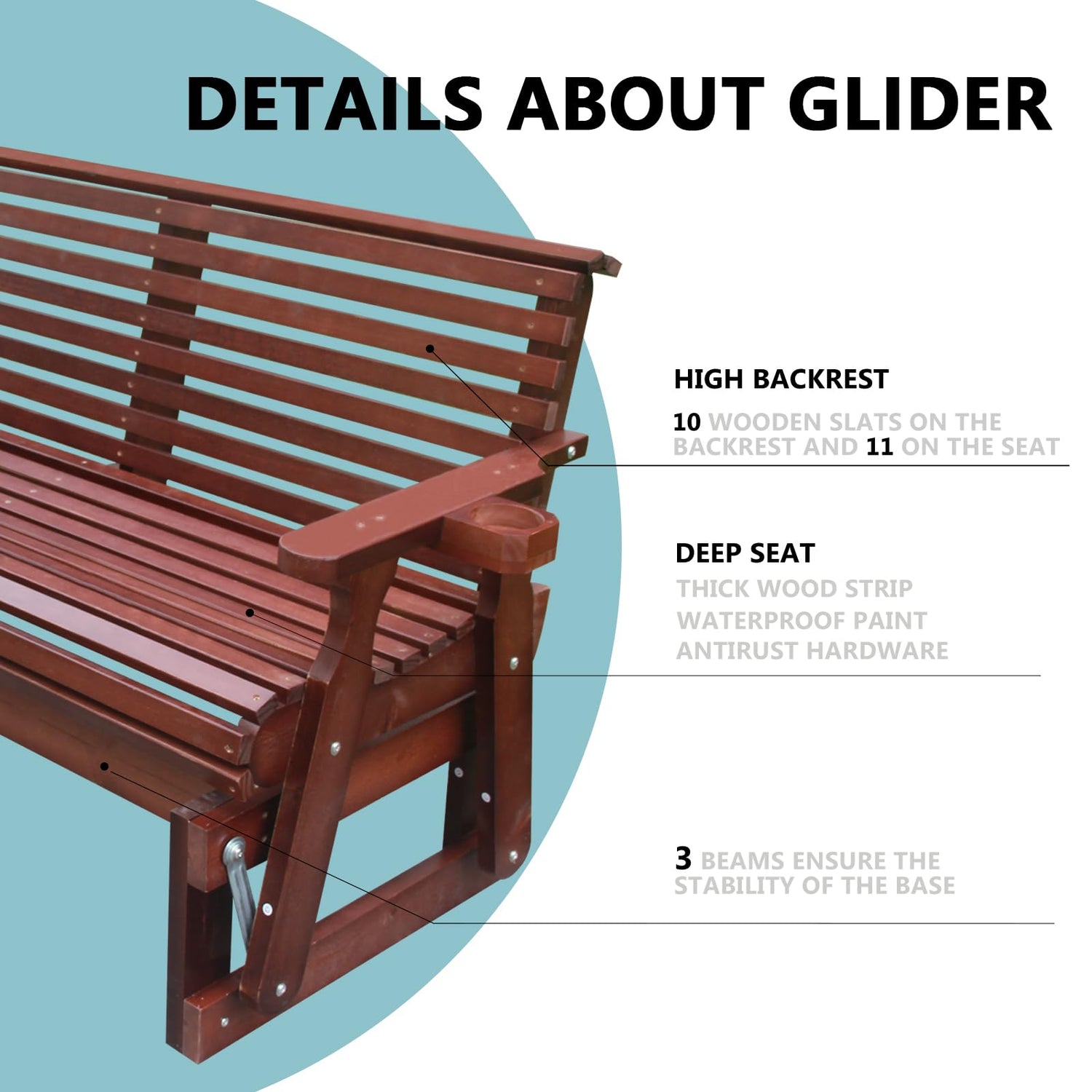 DETAILS ABOUT GLIDER

HIGH BACKREST

10 WOODEN SLATS ON THE BACKREST AND 11 ON THE SEAT

DEEP SEAT

THICK WOOD STRIP
WATERPROOF PAINT
ANTIRUST HARDWARE

3 BEAMS ENSURE THE STABILITY OF THE BASE